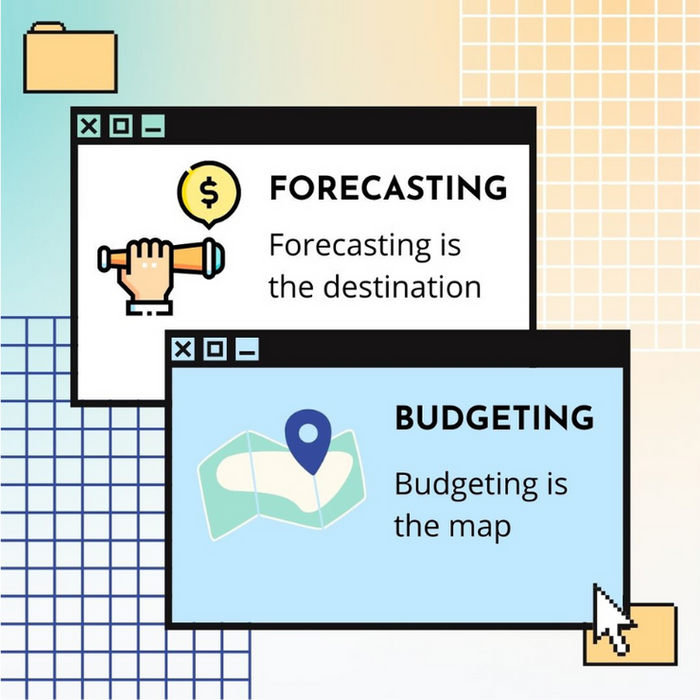 $

FORECASTING

Forecasting is the destination

BUDGETING

Budgeting is the map